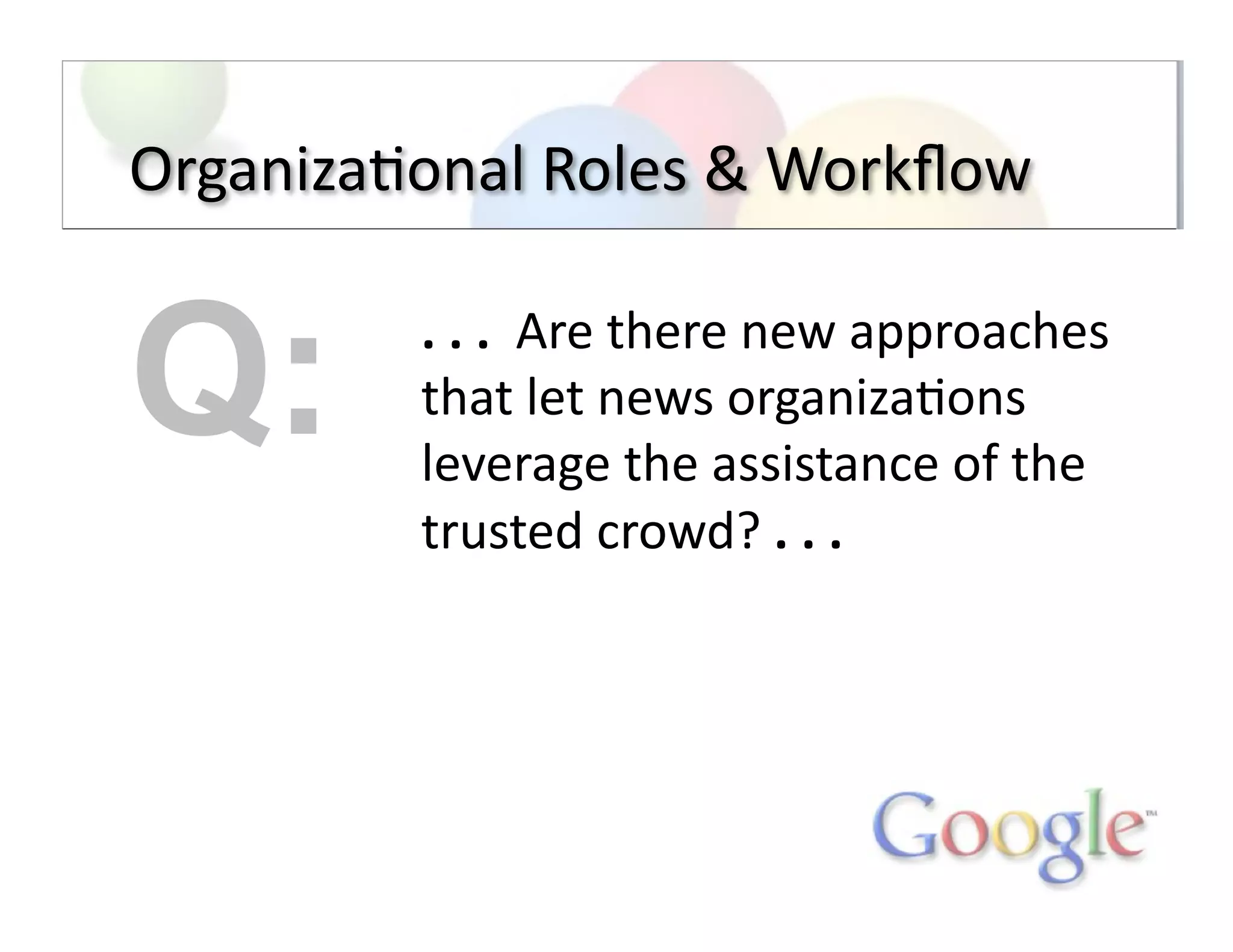 Organizational Roles & Workflow

Q:

. . . Are there new approaches that let news organizations leverage the assistance of the trusted crowd? . . .

Google™